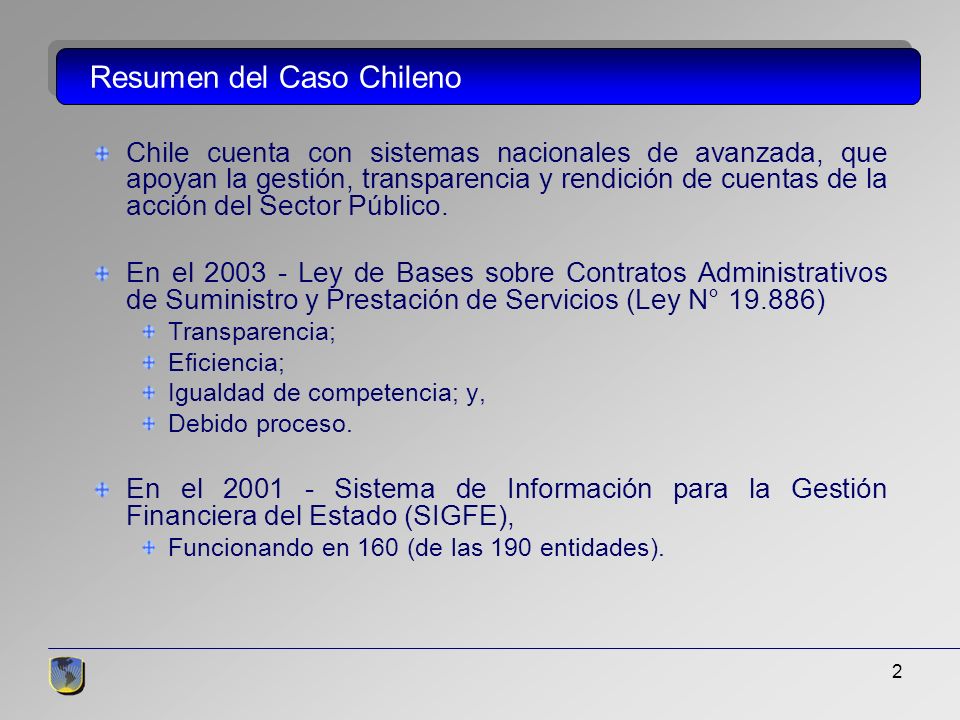 Resumen del Caso Chileno

Chile cuenta con sistemas nacionales de avanzada, que apoyan la gestión, transparencia y rendición de cuentas de la acción del Sector Público.

En el 2003 - Ley de Bases sobre Contratos Administrativos de Suministro y Prestación de Servicios (Ley N° 19.886)

Transparencia;

Eficiencia;

Igualdad de competencia; y,

Debido proceso.

En el 2001 - Sistema de Información para la Gestión Financiera del Estado (SIGFE),

Funcionando en 160 (de las 190 entidades).

2